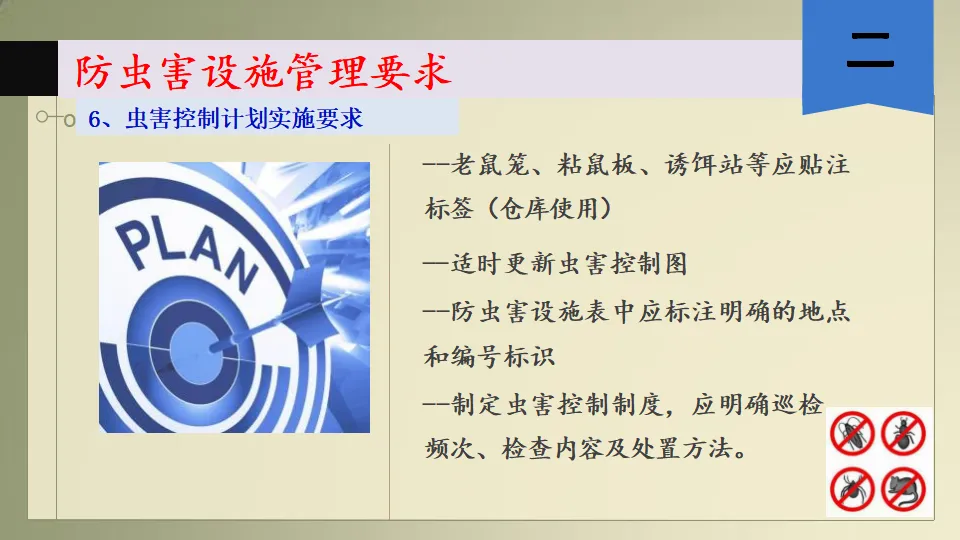 防虫害设施管理要求

二

6、虫害控制计划实施要求

PLAN

--老鼠笼、粘鼠板、诱饵站等应贴注标签（仓库使用）

—适时更新虫害控制图

--防虫害设施表中应标注明确的地点和编号标识

--制定虫害控制制度，应明确巡检频次、检查内容及处置方法。